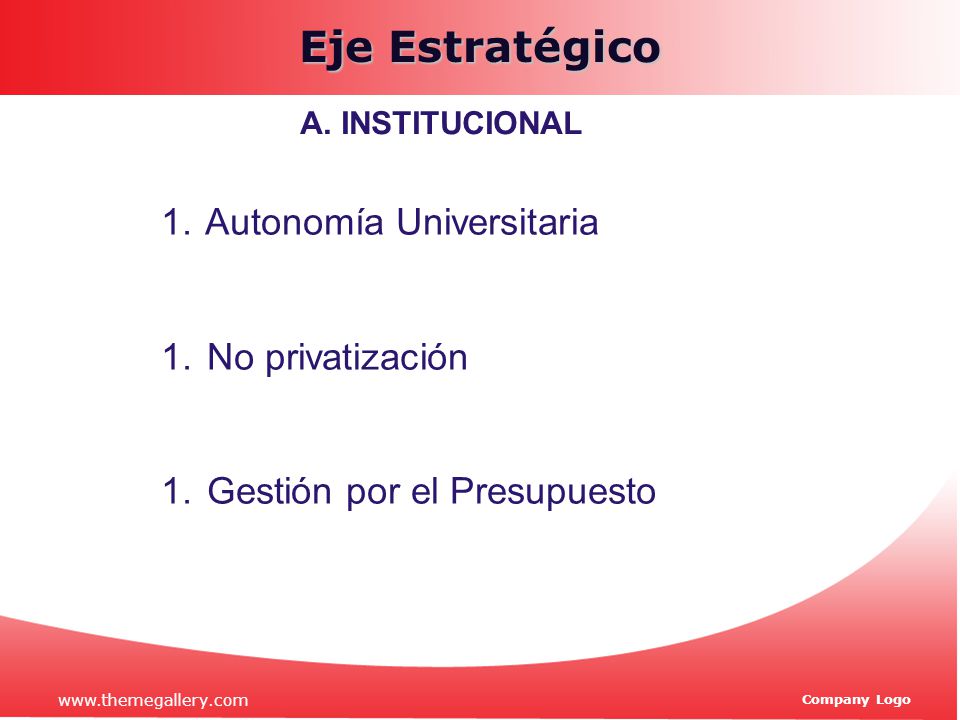 Eje Estratégico

A. INSTITUCIONAL

1. Autonomía Universitaria

1. No privatización

1. Gestión por el Presupuesto

www.themegallery.com

Company Logo